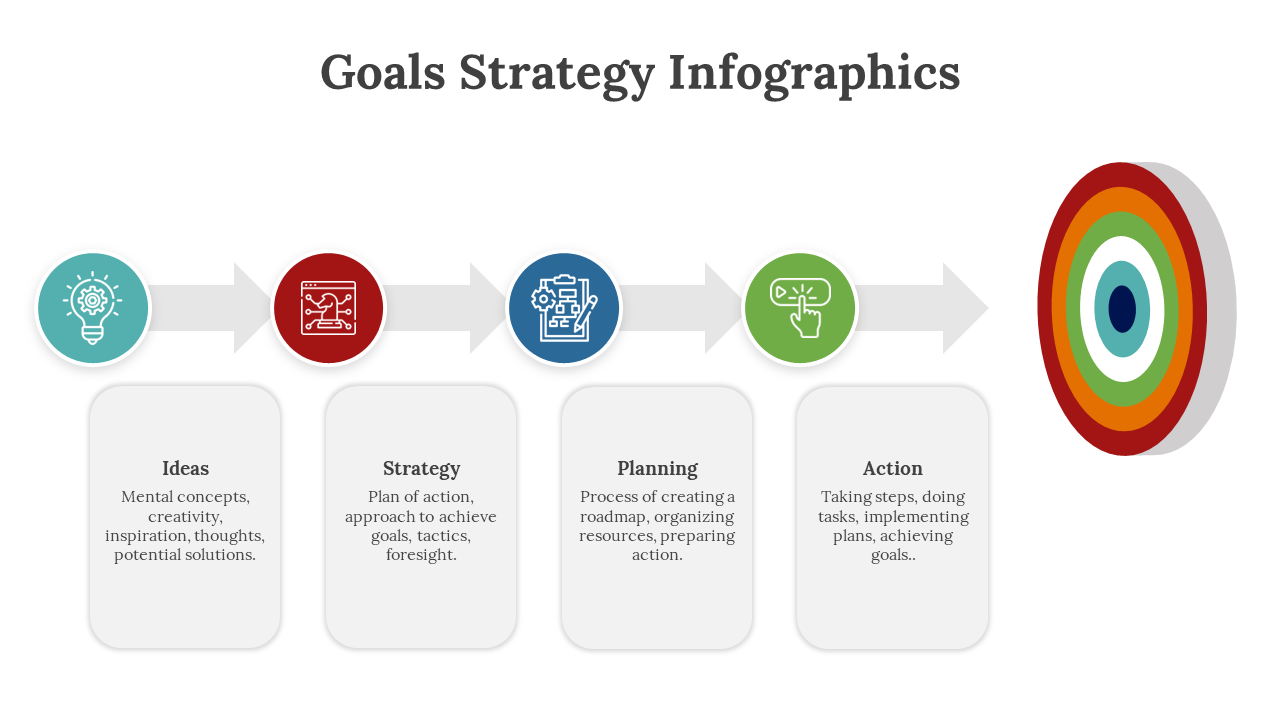 Goals Strategy Infographics

Ideas
Mental concepts, creativity, inspiration, thoughts, potential solutions.

Strategy
Plan of action, approach to achieve goals, tactics, foresight.

Planning
Process of creating a roadmap, organizing resources, preparing action.

Action
Taking steps, doing tasks, implementing plans, achieving goals..